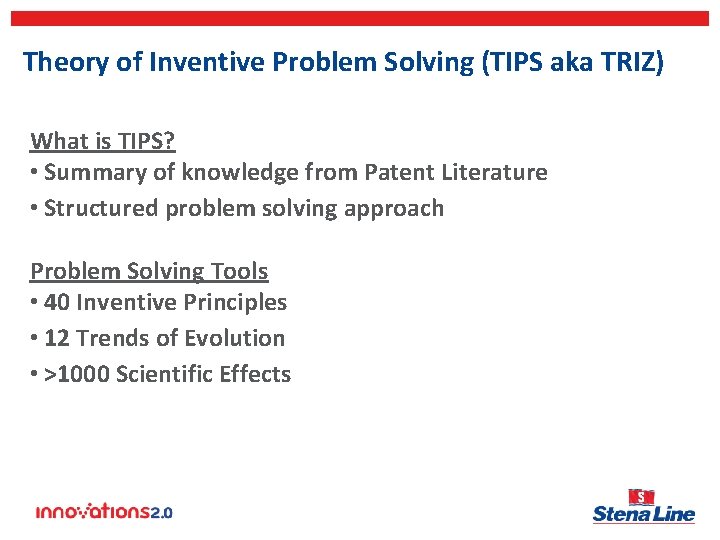 Theory of Inventive Problem Solving (TIPS aka TRIZ)

What is TIPS?
• Summary of knowledge from Patent Literature
• Structured problem solving approach

Problem Solving Tools
• 40 Inventive Principles
• 12 Trends of Evolution
• >1000 Scientific Effects

innovations2.0

S
Stena Line